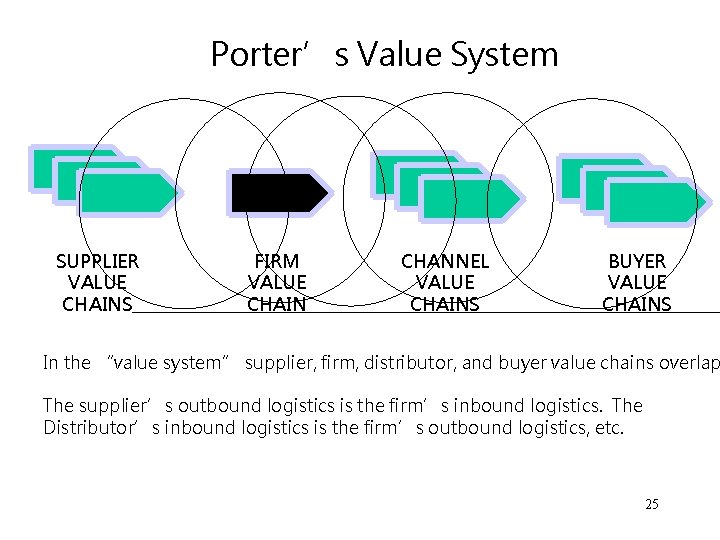 Porter's Value System

SUPPLIER
VALUE
CHAINS

FIRM
VALUE
CHAIN

CHANNEL
VALUE
CHAINS

BUYER
VALUE
CHAINS

In the "value system" supplier, firm, distributor, and buyer value chains overlap

The supplier's outbound logistics is the firm's inbound logistics. The Distributor's inbound logistics is the firm's outbound logistics, etc.

25